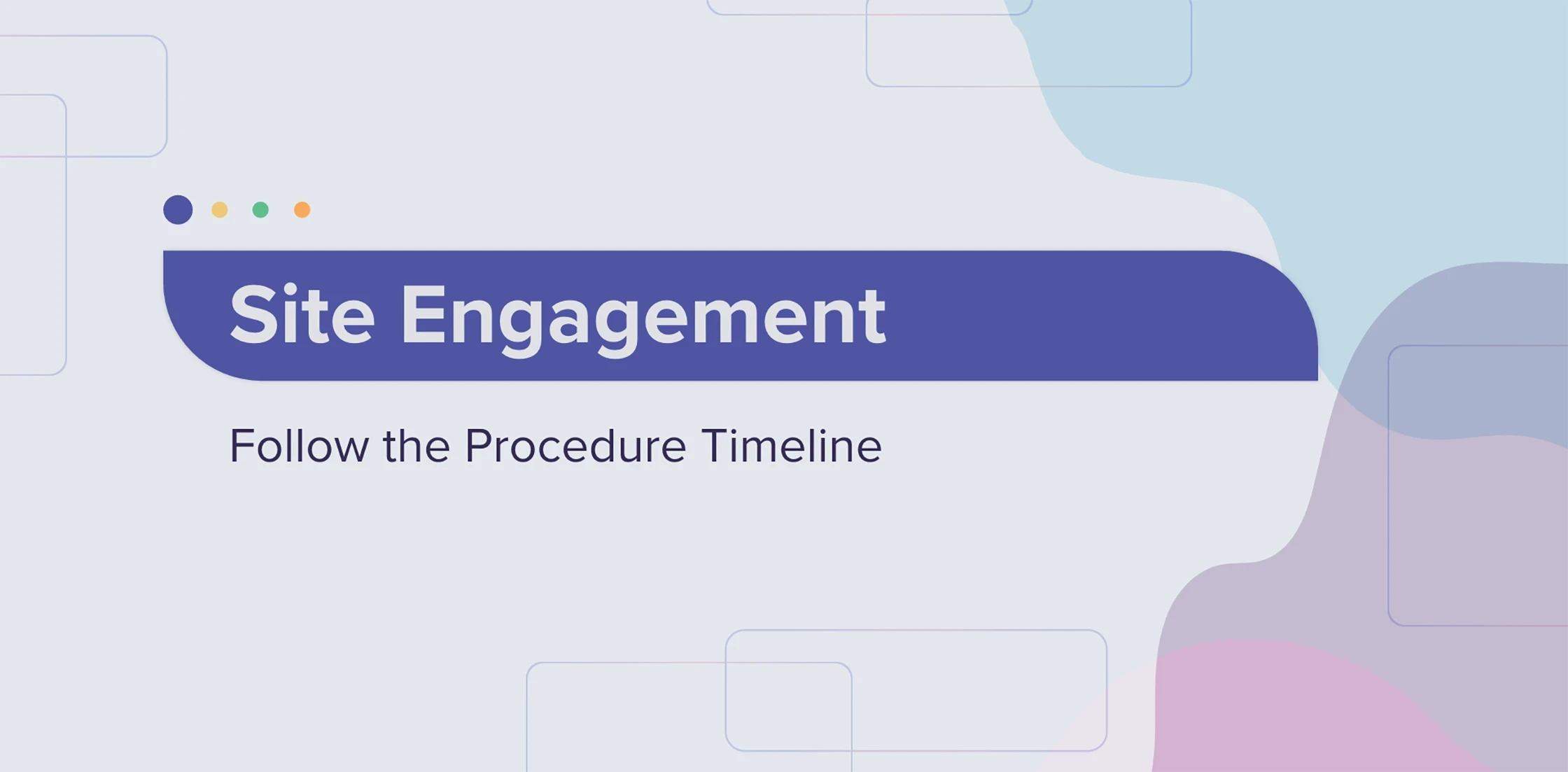 Site Engagement

Follow the Procedure Timeline